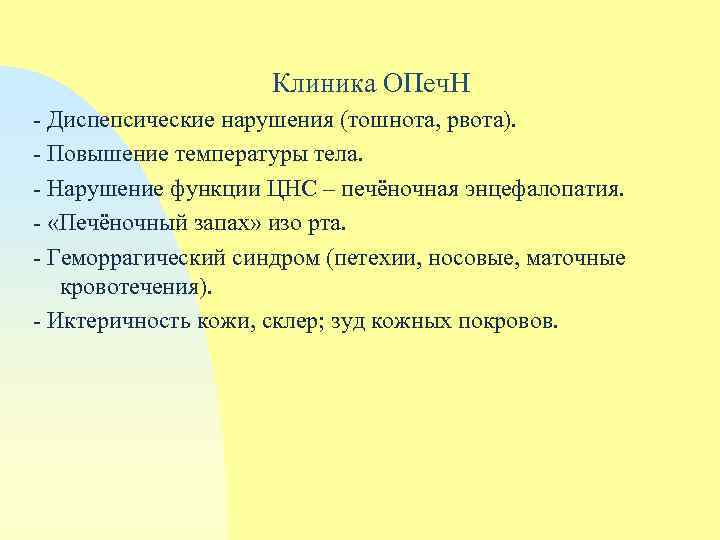 Клиника ОПечН

- Диспепсические нарушения (тошнота, рвота).

- Повышение температуры тела.

- Нарушение функции ЦНС – печёночная энцефалопатия.

- «Печёночный запах» изо рта.

- Геморрагический синдром (петехии, носовые, маточные кровотечения).

- Иктеричность кожи, склер; зуд кожных покровов.